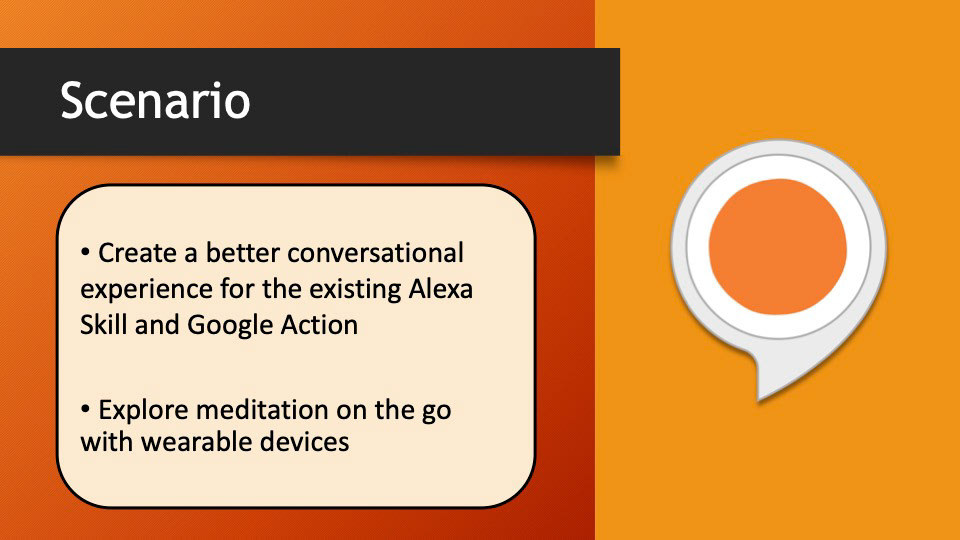 Scenario

• Create a better conversational experience for the existing Alexa Skill and Google Action

• Explore meditation on the go with wearable devices